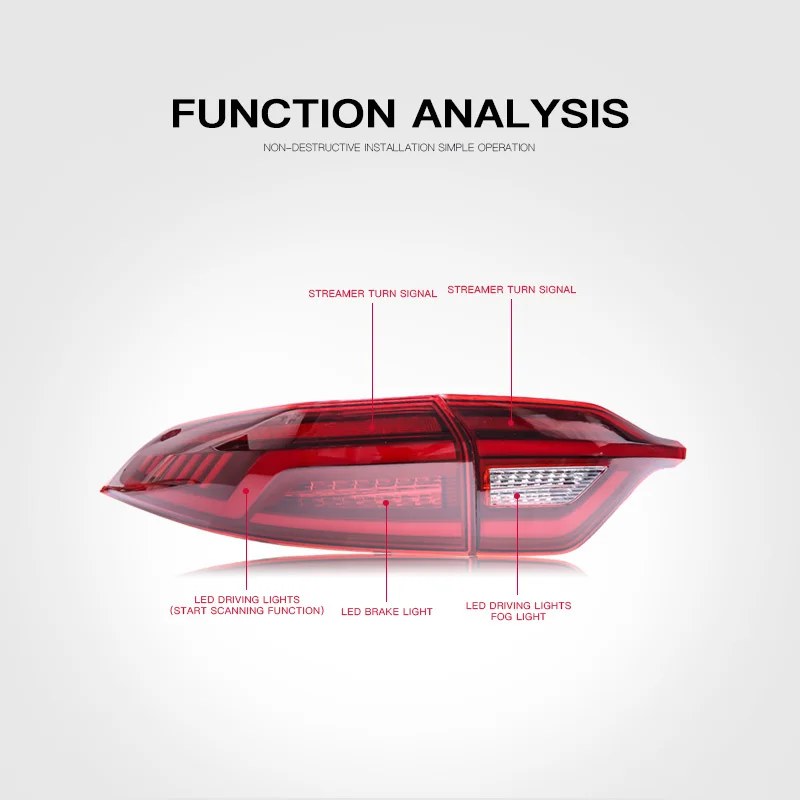 FUNCTION ANALYSIS

NON-DESTRUCTIVE INSTALLATION SIMPLE OPERATION

STREAMER TURN SIGNAL

STREAMER TURN SIGNAL

LED DRIVING LIGHTS
(START SCANNING FUNCTION)

LED BRAKE LIGHT

LED DRIVING LIGHTS
FOG LIGHT